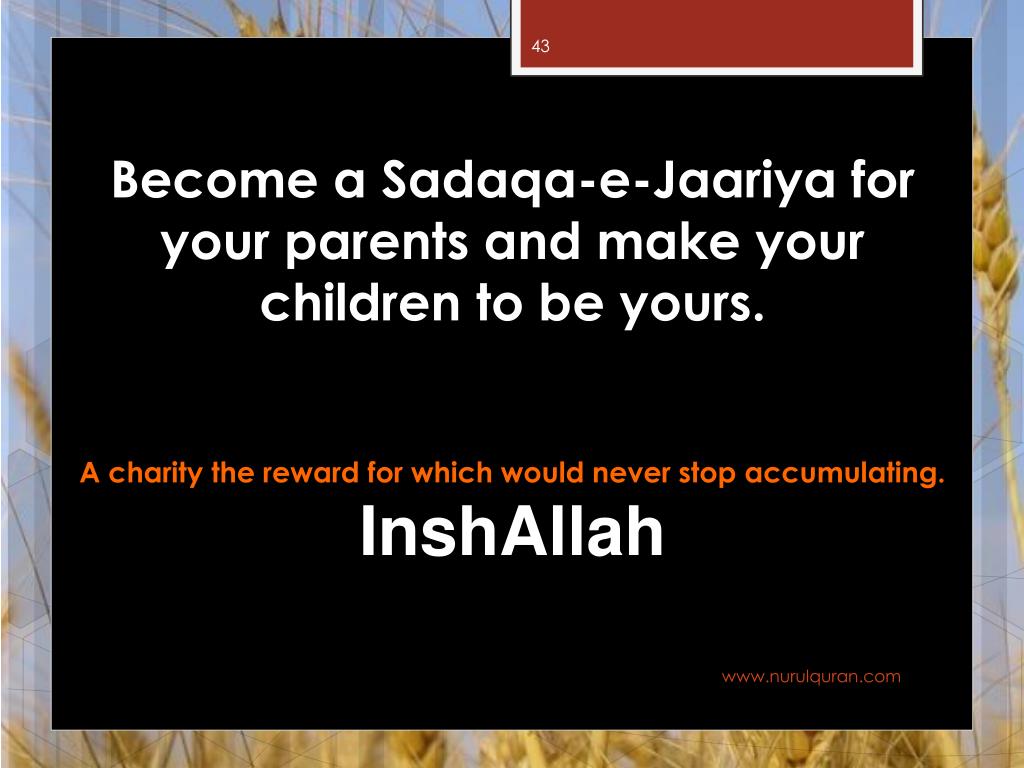 43

Become a Sadaqa-e-Jaariya for your parents and make your children to be yours.

A charity the reward for which would never stop accumulating.

InshAllah

www.nurulquran.com